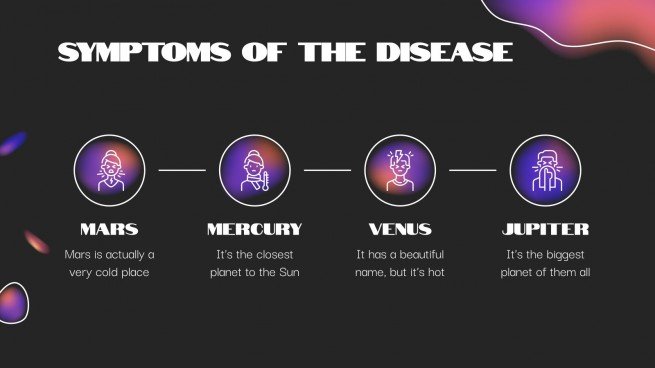 SYMPTOMS OF THE DISEASE

MARS
Mars is actually a very cold place

MERCURY
It's the closest planet to the Sun

VENUS
It has a beautiful name, but it's hot

JUPITER
It's the biggest planet of them all